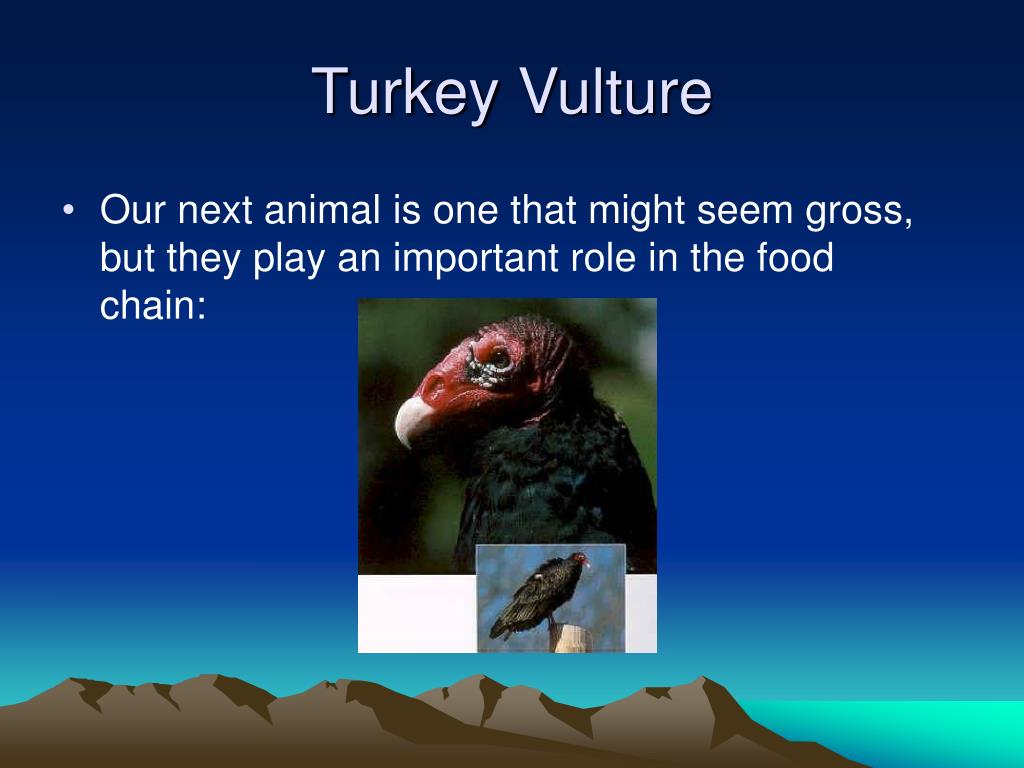 Turkey Vulture

• Our next animal is one that might seem gross, but they play an important role in the food chain: